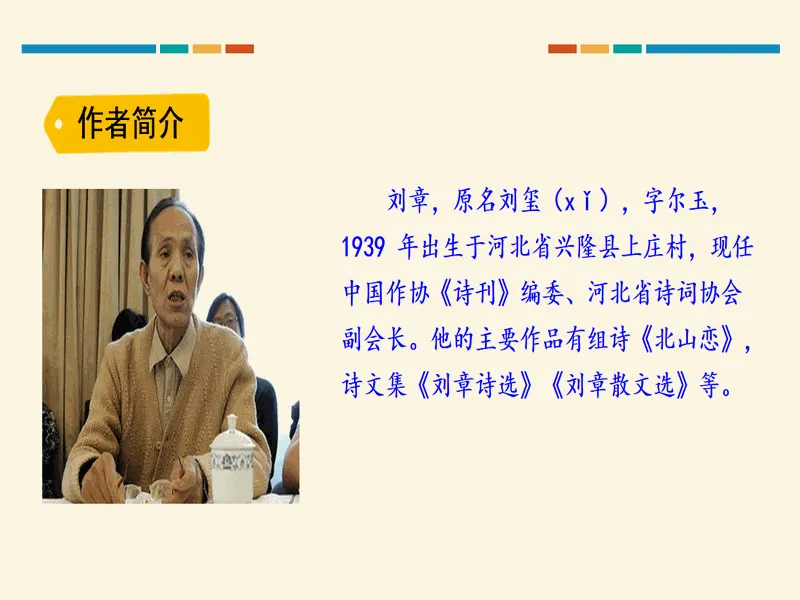 作者简介

刘章，原名刘玺（xǐ），字尔玉，1939 年出生于河北省兴隆县上庄村，现任中国作协《诗刊》编委、河北省诗词协会副会长。他的主要作品有组诗《北山恋》，诗文集《刘章诗选》《刘章散文选》等。